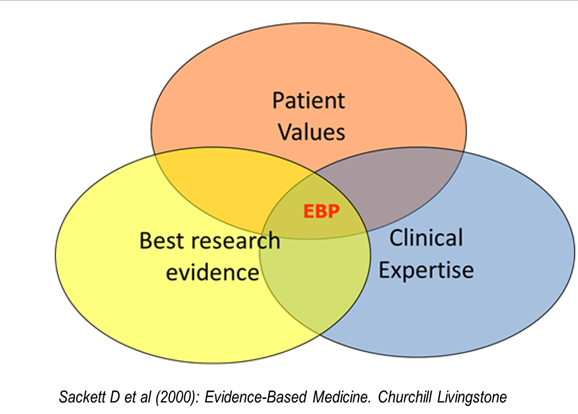 Patient Values

EBP

Best research evidence

Clinical Expertise

Sackett D et al (2000): Evidence-Based Medicine. Churchill Livingstone